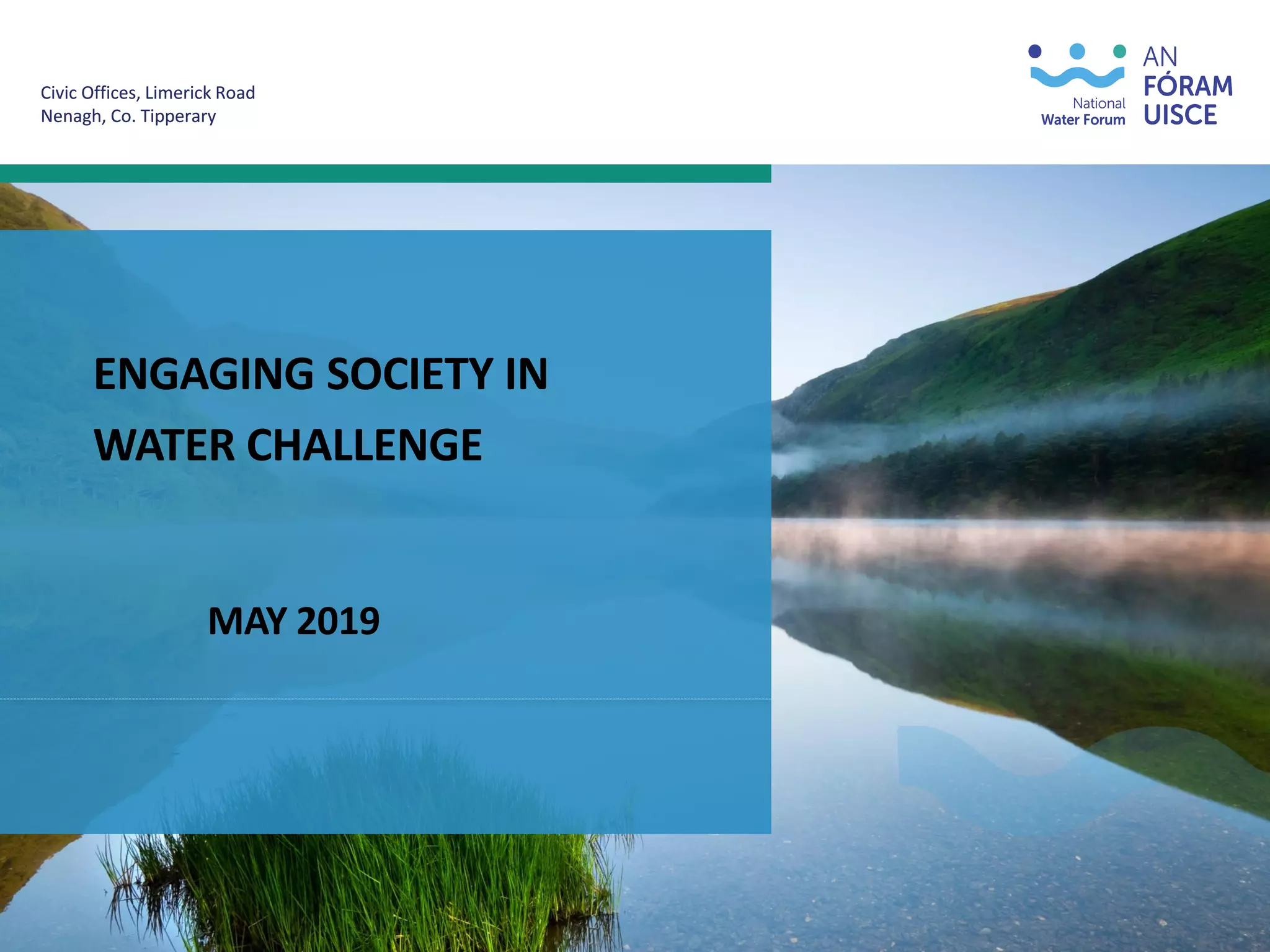 Civic Offices, Limerick Road
Nenagh, Co. Tipperary

National Water Forum

AN FÓRAM UISCE

ENGAGING SOCIETY IN WATER CHALLENGE

MAY 2019